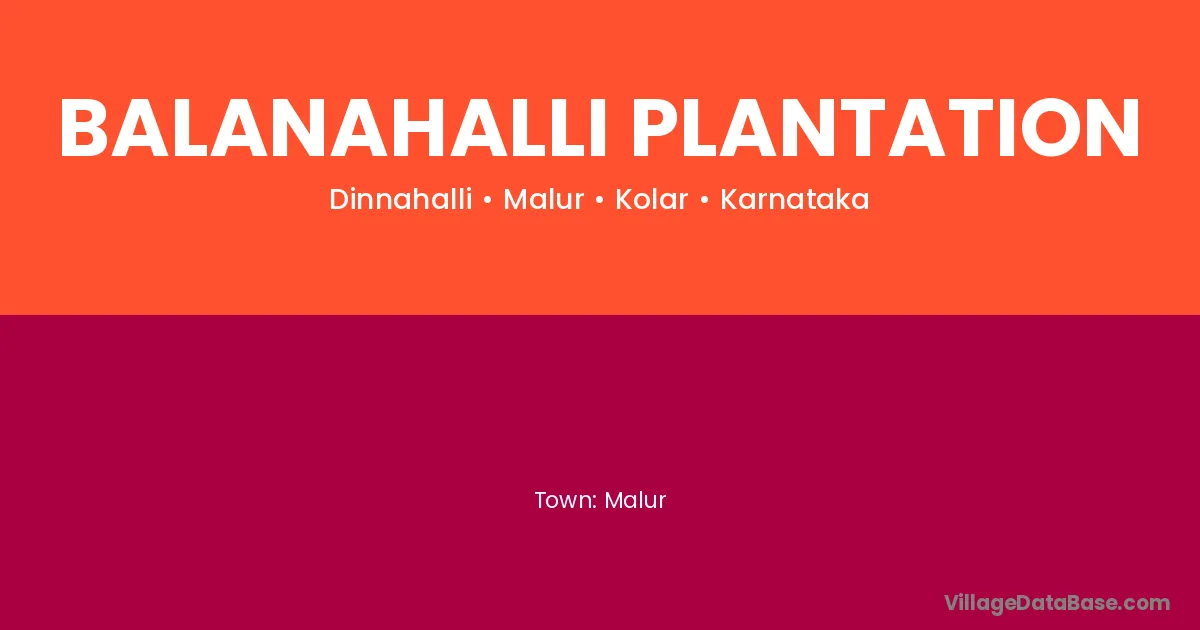 BALANAHALLI PLANTATION

Dinnahalli • Malur • Kolar • Karnataka

Town: Malur

VillageDataBase.com